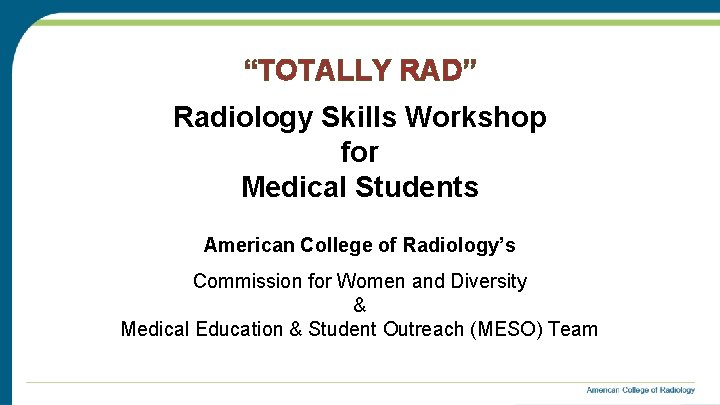 “TOTALLY RAD”

Radiology Skills Workshop
for
Medical Students

American College of Radiology’s

Commission for Women and Diversity
&
Medical Education & Student Outreach (MESO) Team

American College of Radiology